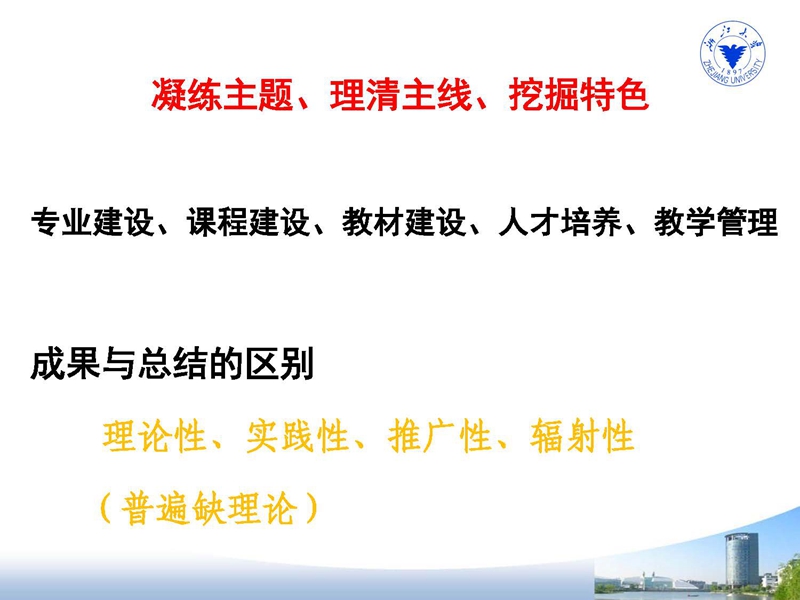 浙江大学
1897
ZHEJIANG UNIVERSITY

凝练主题、理清主线、挖掘特色

专业建设、课程建设、教材建设、人才培养、教学管理

成果与总结的区别

理论性、实践性、推广性、辐射性

（普遍缺理论）